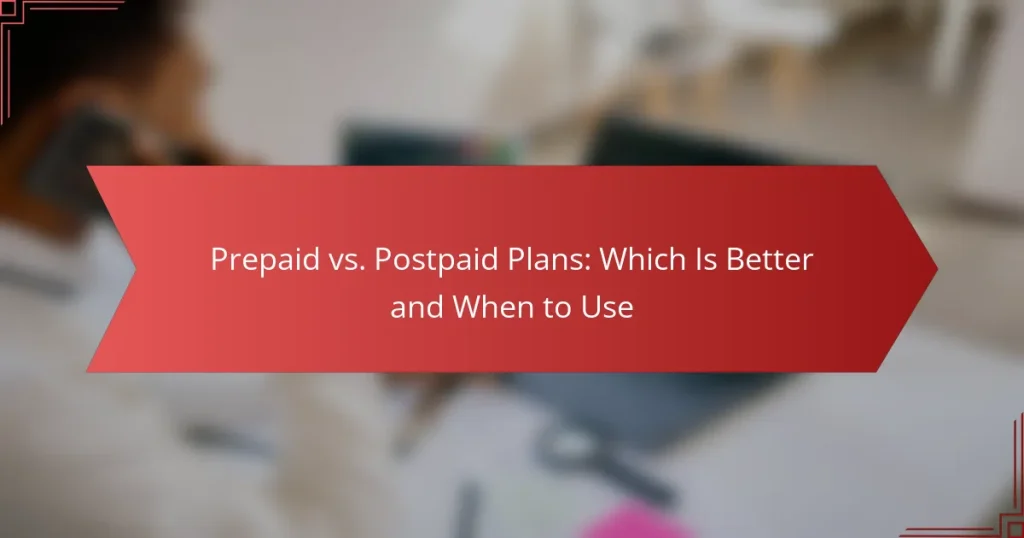 Prepaid vs. Postpaid Plans: Which Is Better and When to Use